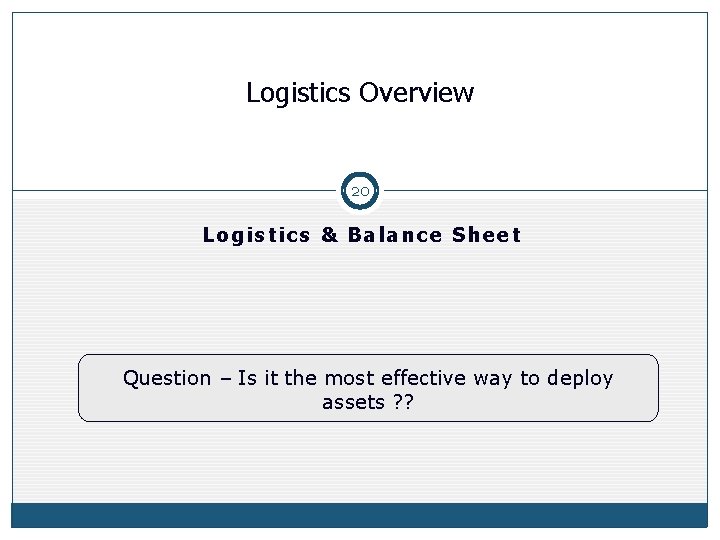 Logistics Overview

20

Logistics & Balance Sheet

Question – Is it the most effective way to deploy assets ??